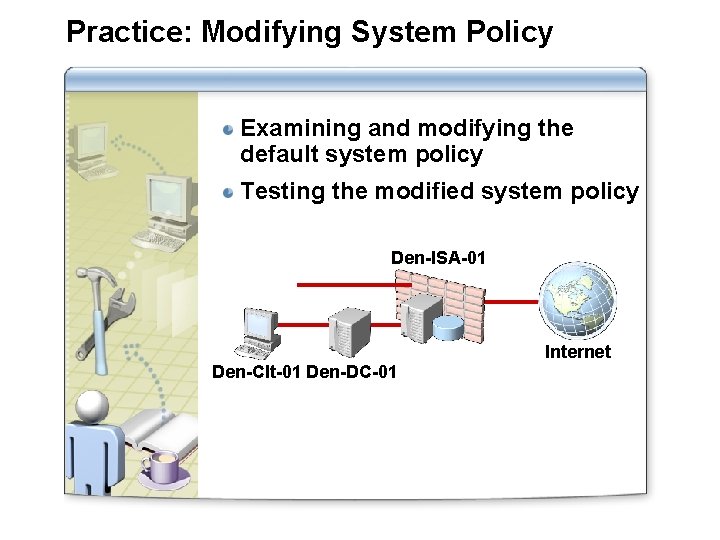 Practice: Modifying System Policy

Examining and modifying the default system policy

Testing the modified system policy

Den-ISA-01

Internet

Den-Clt-01 Den-DC-01